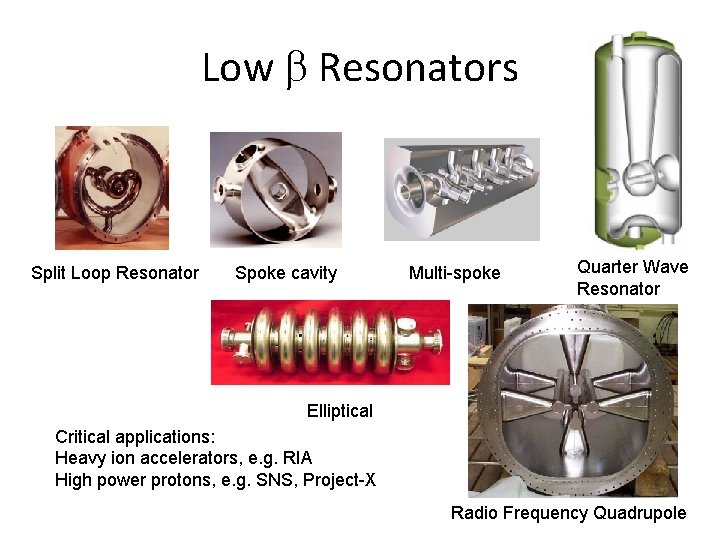 Low $\beta$ Resonators

Split Loop Resonator

Spoke cavity

Multi-spoke

Quarter Wave Resonator

Elliptical

Critical applications:
Heavy ion accelerators, e.g. RIA
High power protons, e.g. SNS, Project-X

Radio Frequency Quadrupole